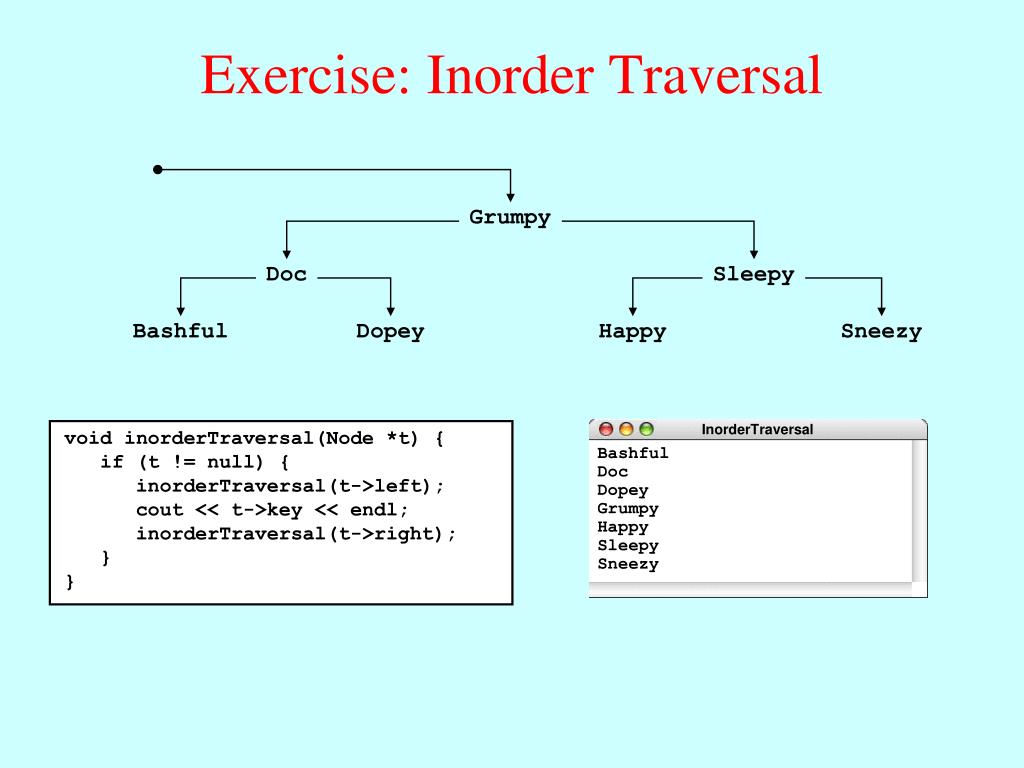 Exercise: Inorder Traversal

Grumpy

Doc

Sleepy

Bashful

Dopey

Happy

Sneezy

void inorderTraversal(Node *t) {
 if (t != null) {
 inorderTraversal(t->left);
 cout << t->key << endl;
 inorderTraversal(t->right);
 }
}

InorderTraversal

Bashful
Doc
Dopey
Grumpy
Happy
Sleepy
Sneezy